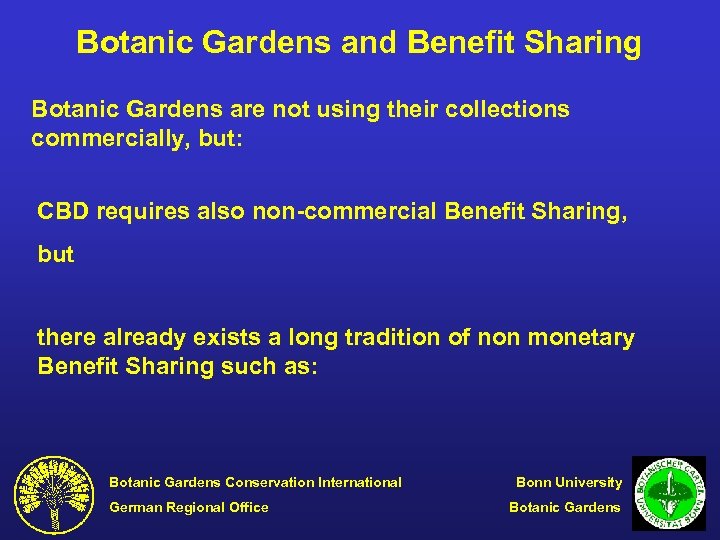 Botanic Gardens and Benefit Sharing

Botanic Gardens are not using their collections commercially, but:

CBD requires also non-commercial Benefit Sharing,

but

there already exists a long tradition of non monetary Benefit Sharing such as:

Botanic Gardens Conservation International
German Regional Office

Bonn University
Botanic Gardens

BOTANISCHER GARTEN UNIVERSITÄT BONN